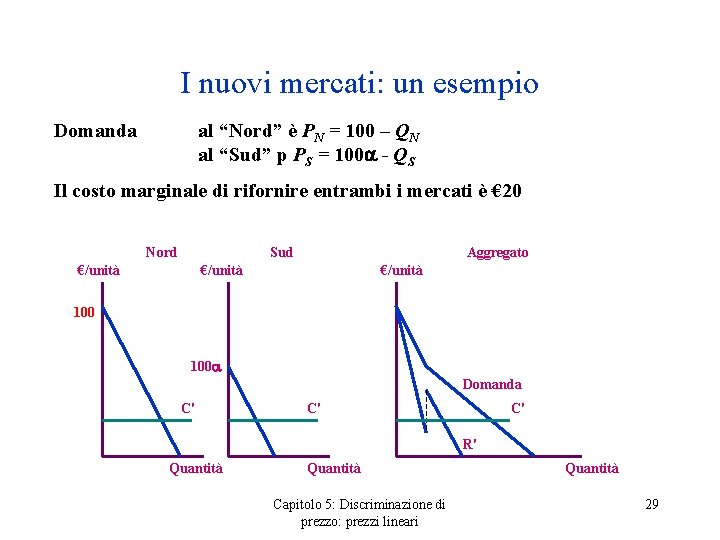 I nuovi mercati: un esempio

Domanda al “Nord” è $P_N = 100 – Q_N$
al “Sud” p $P_S = 100\alpha - Q_S$

Il costo marginale di rifornire entrambi i mercati è €20

Nord
€/unità
100
C'
Quantità

Sud
€/unità
$100\alpha$
C'
Quantità

Aggregato
€/unità
Domanda
C'
R'
Quantità

Capitolo 5: Discriminazione di prezzo: prezzi lineari

29